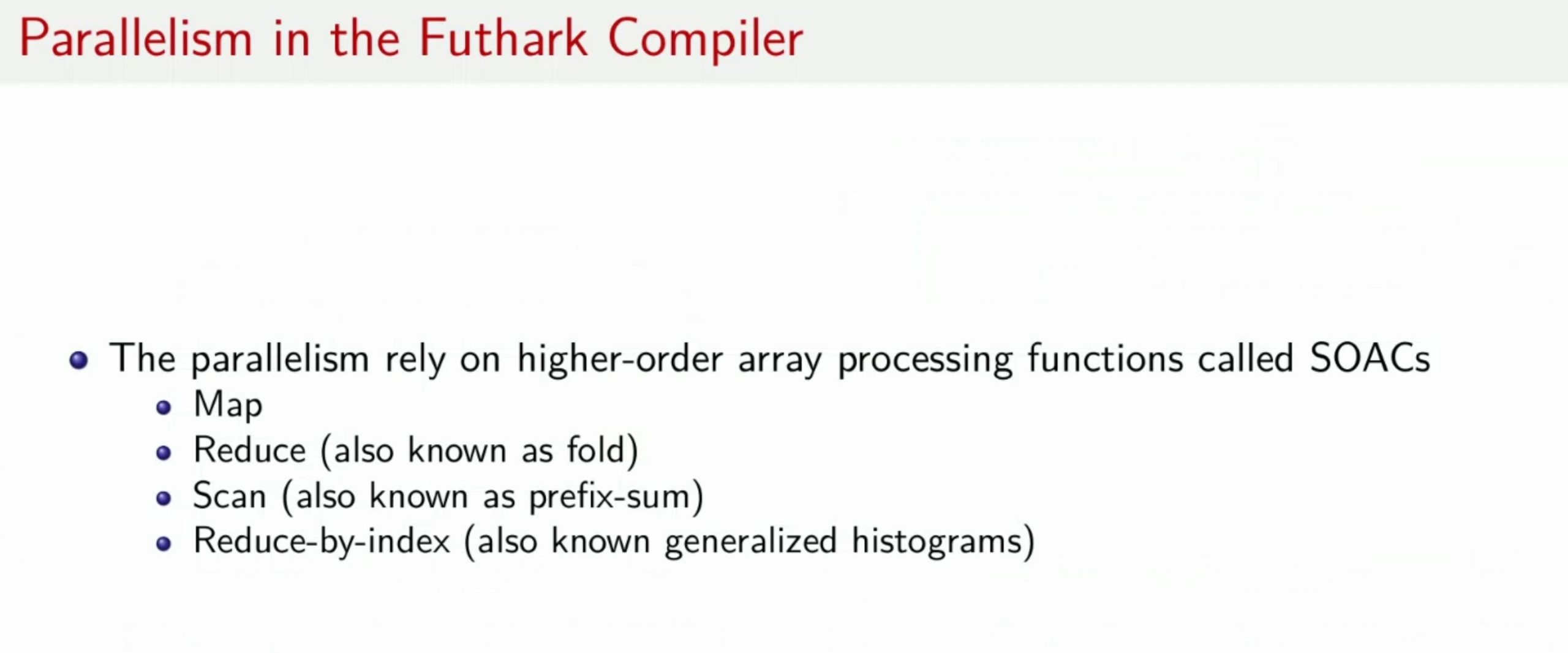 Parallelism in the Futhark Compiler

- The parallelism rely on higher-order array processing functions called SOACs
  - Map
  - Reduce (also known as fold)
  - Scan (also known as prefix-sum)
  - Reduce-by-index (also known generalized histograms)